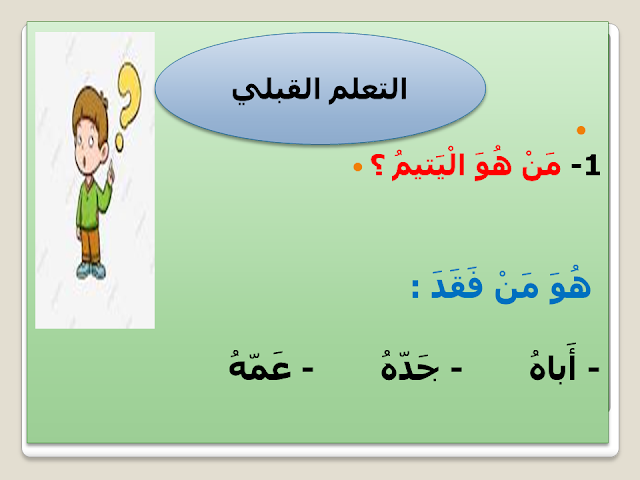 التعلم القبلي

1- مَنْ هُوَ الْيَتيمُ ؟

هُوَ مَنْ فَقَدَ :

- أَباهُ - جَدّهُ - عَمّهُ